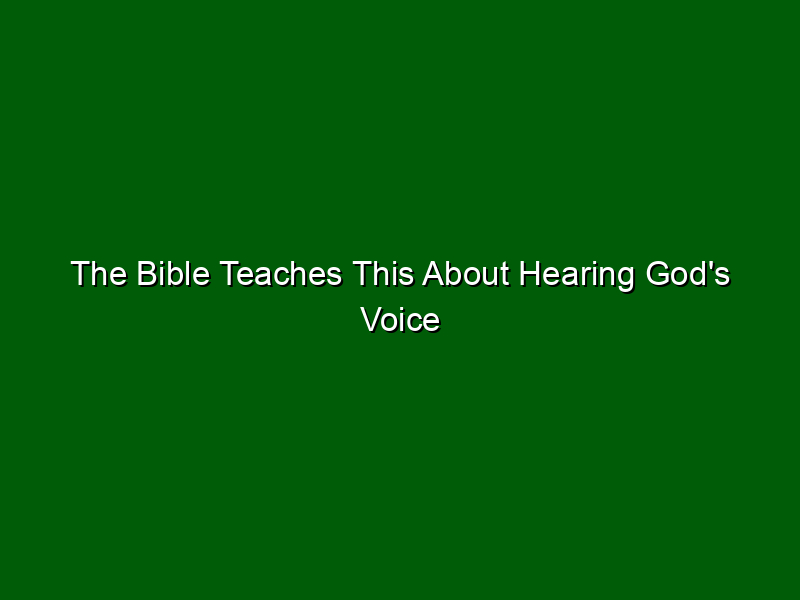 The Bible Teaches This About Hearing God's Voice